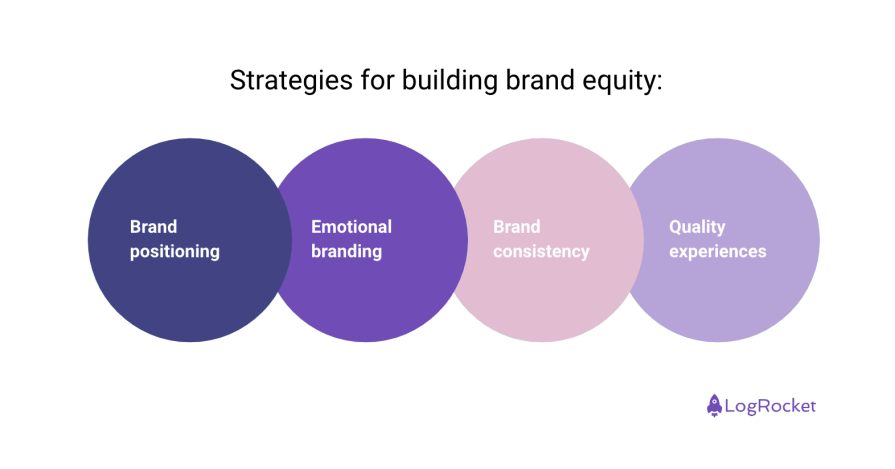 Strategies for building brand equity:

Brand positioning

Emotional branding

Brand consistency

Quality experiences

LogRocket